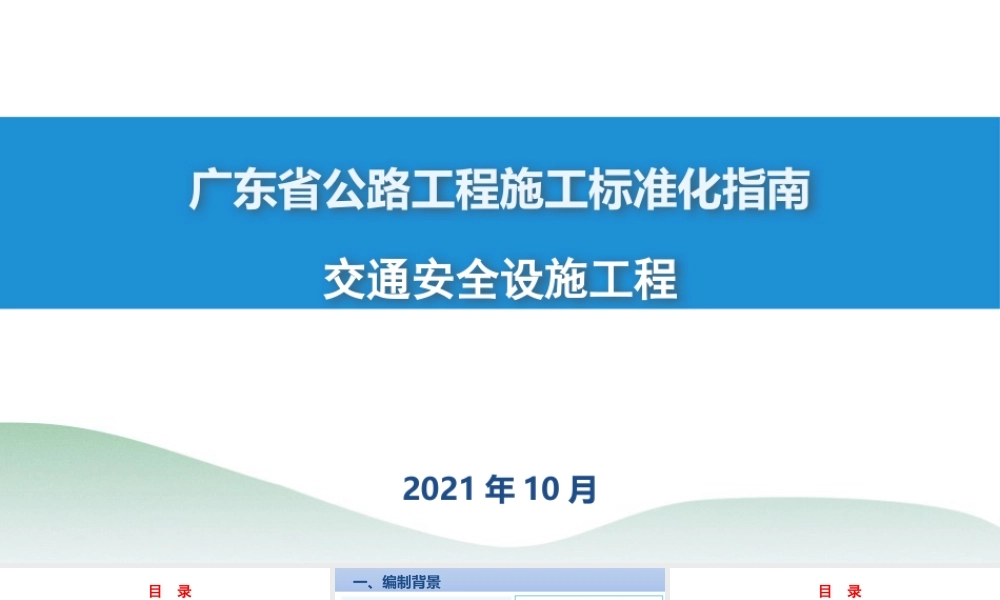 广东省公路工程施工标准化指南

交通安全设施工程

2021 年 10 月

目 录

一、编制背景

目 录